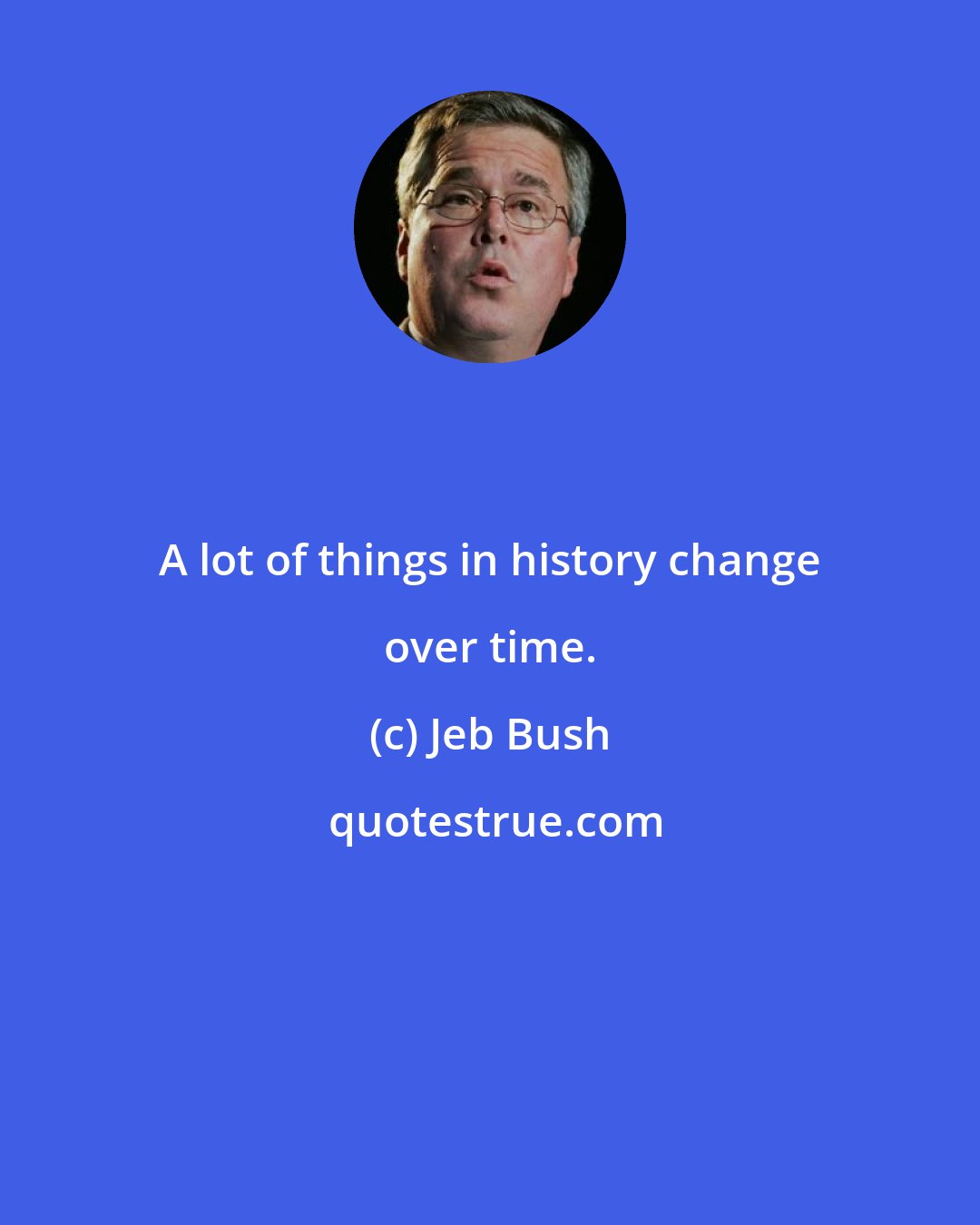 A lot of things in history change over time.

(c) Jeb Bush

quotestrue.com